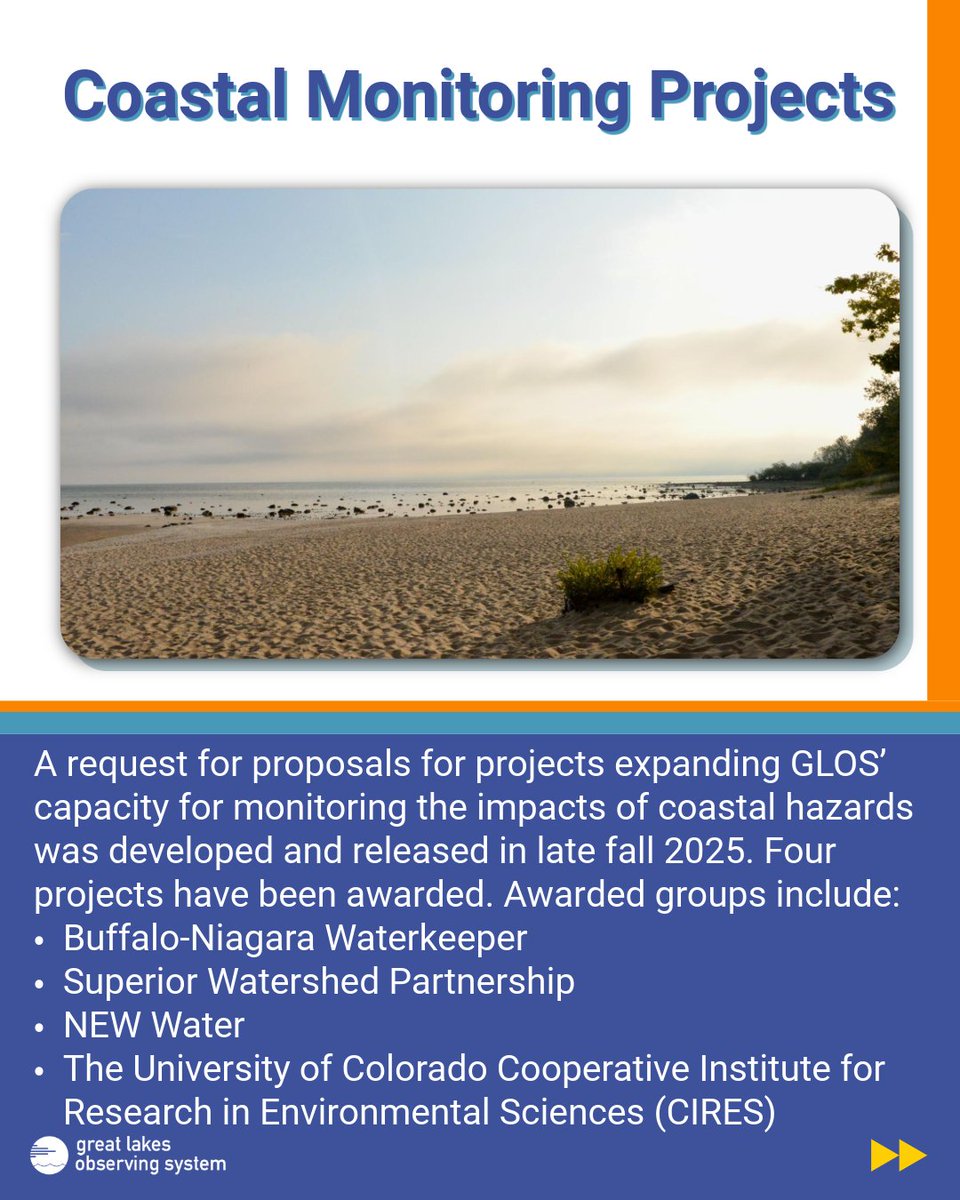 Coastal Monitoring Projects

A request for proposals for projects expanding GLOS' capacity for monitoring the impacts of coastal hazards was developed and released in late fall 2025. Four projects have been awarded. Awarded groups include:
• Buffalo-Niagara Waterkeeper
• Superior Watershed Partnership
• NEW Water
• The University of Colorado Cooperative Institute for Research in Environmental Sciences (CIRES)

great lakes observing system